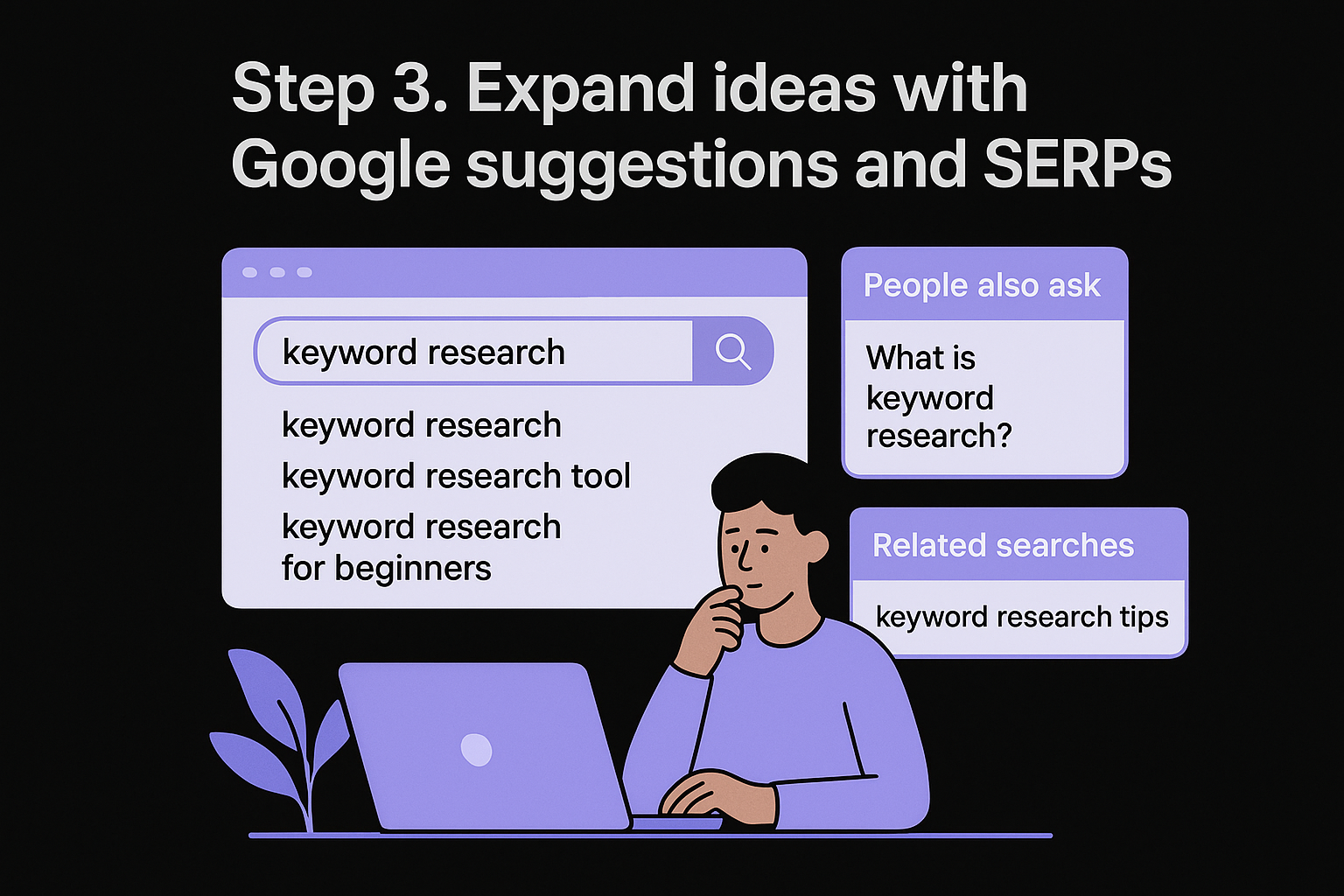 Step 3. Expand ideas with Google suggestions and SERPs

keyword research

keyword research
keyword research tool
keyword research for beginners

People also ask

What is keyword research?

Related searches

keyword research tips